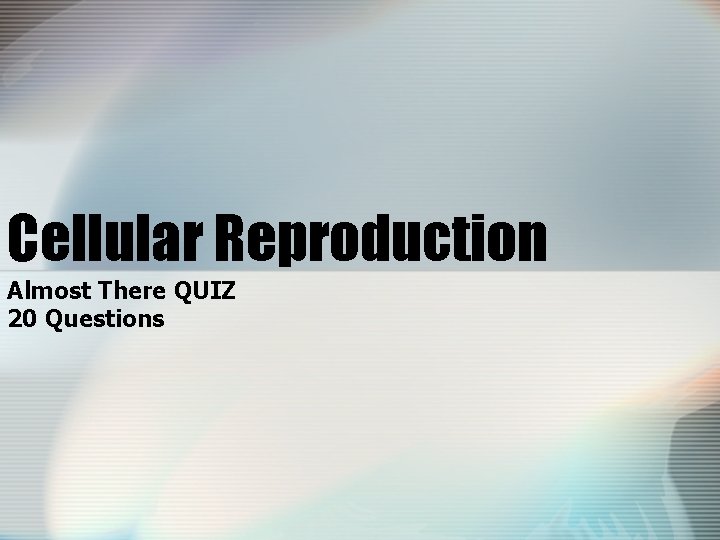 Cellular Reproduction

Almost There QUIZ
20 Questions